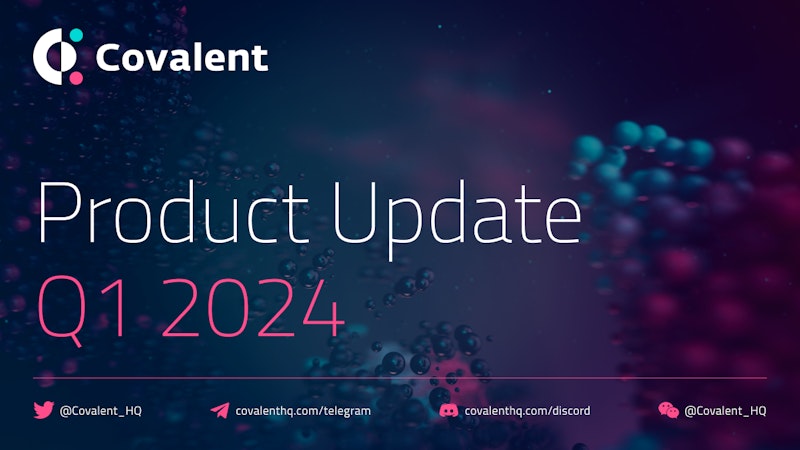 Covalent

Product Update
Q1 2024

@Covalent_HQ covalenthq.com/telegram covalenthq.com/discord @Covalent_HQ